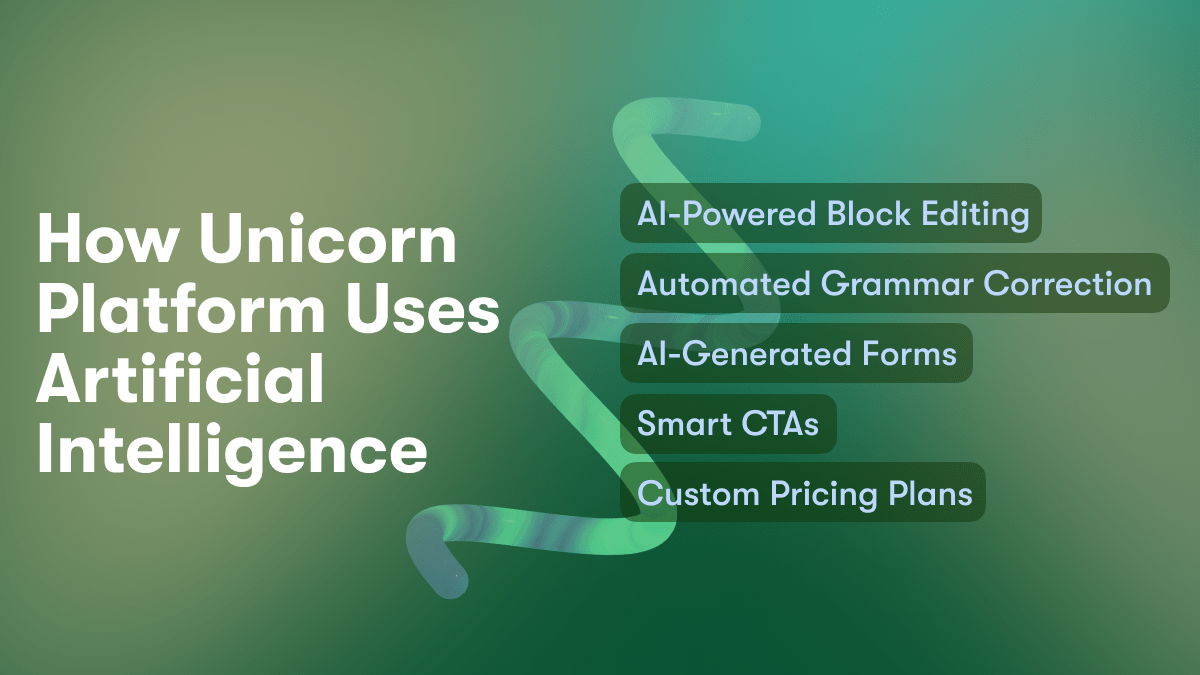 How Unicorn Platform Uses Artificial Intelligence

AI-Powered Block Editing

Automated Grammar Correction

AI-Generated Forms

Smart CTAs

Custom Pricing Plans